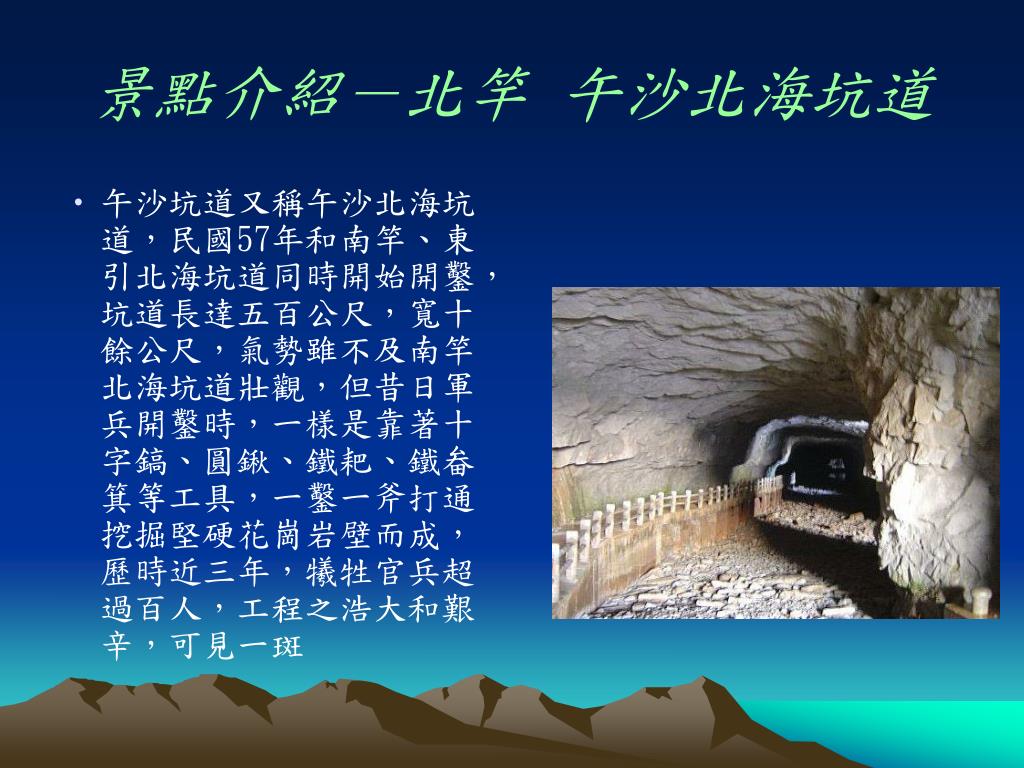 景點介紹－北竿 午沙北海坑道

• 午沙坑道又稱午沙北海坑道，民國57年和南竿、東引北海坑道同時開始開鑿，坑道長達五百公尺，寬十餘公尺，氣勢雖不及南竿北海坑道壯觀，但昔日軍兵開鑿時，一樣是靠著十字鎬、圓鍬、鐵耙、鐵畚箕等工具，一鑿一斧打通挖掘堅硬花崗岩壁而成，歷時近三年，犧牲官兵超過百人，工程之浩大和艱辛，可見一斑